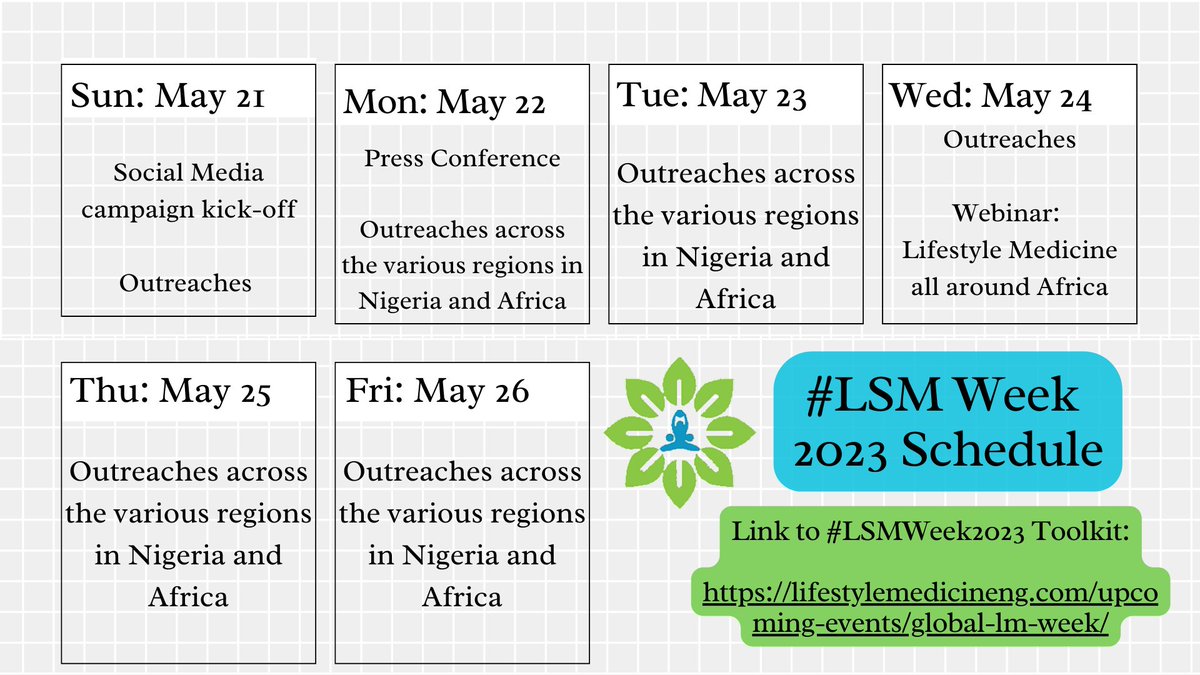 Sun: May 21

Social Media campaign kick-off

Outreaches

Mon: May 22

Press Conference

Outreaches across the various regions in Nigeria and Africa

Tue: May 23

Outreaches across the various regions in Nigeria and Africa

Wed: May 24

Outreaches

Webinar: Lifestyle Medicine all around Africa

Thu: May 25

Outreaches across the various regions in Nigeria and Africa

Fri: May 26

Outreaches across the various regions in Nigeria and Africa

#LSM Week 2023 Schedule

Link to #LSMWeek2023 Toolkit:

https://lifestylemedicineng.com/upcoming-events/global-lm-week/